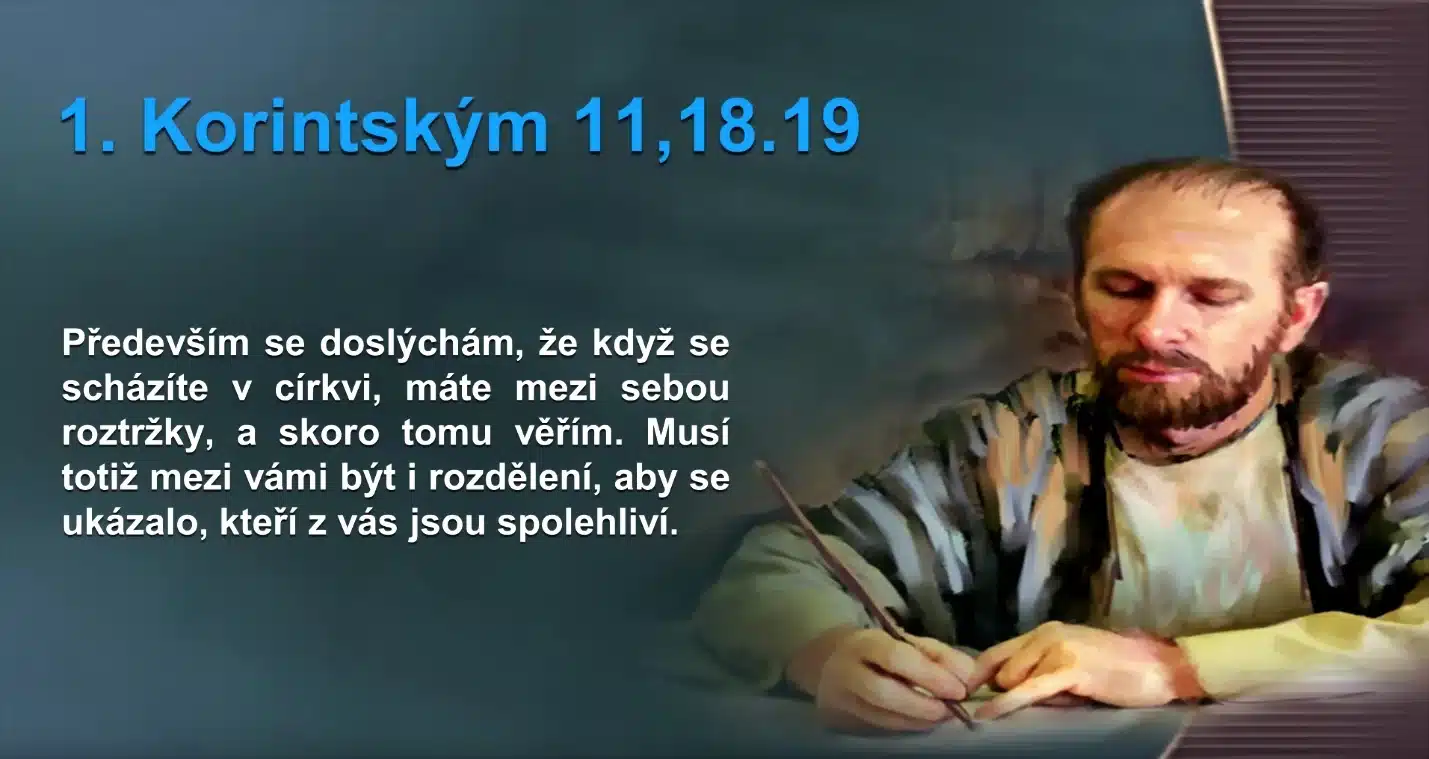 1. Korintským 11,18.19

Především se doslýchám, že když se scházíte v církvi, máte mezi sebou roztržky, a skoro tomu věřím. Musí totiž mezi vámi být i rozdělení, aby se ukázalo, kteří z vás jsou spolehliví.